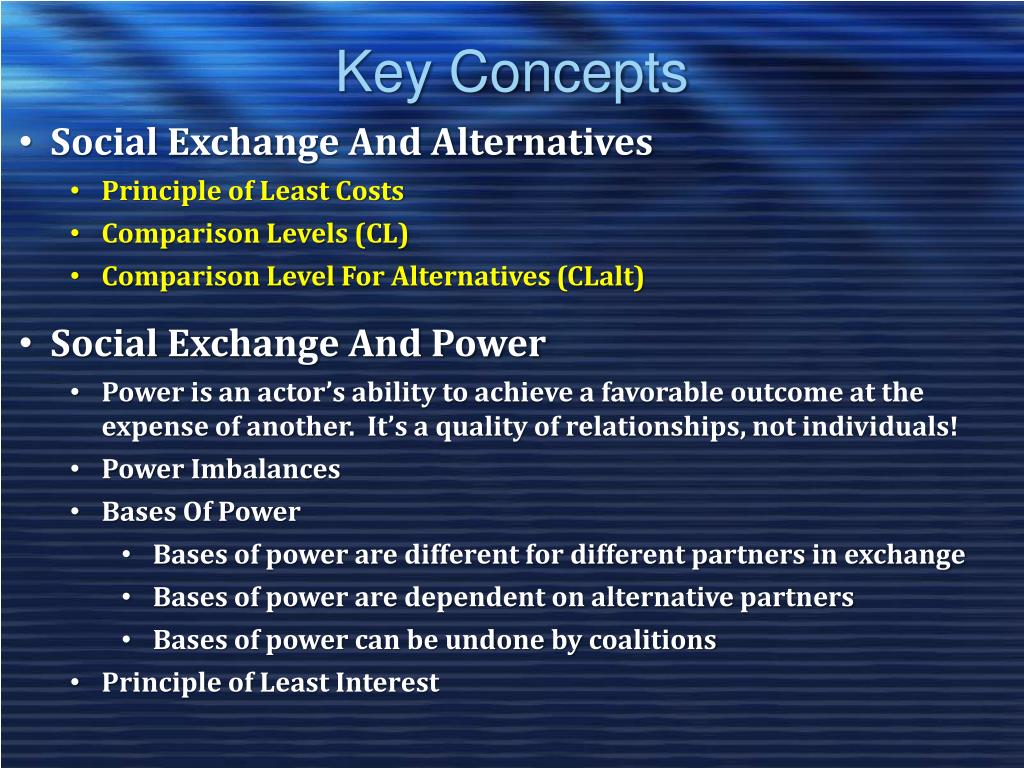 Key Concepts

• Social Exchange And Alternatives
  • Principle of Least Costs
  • Comparison Levels (CL)
  • Comparison Level For Alternatives (CLalt)

• Social Exchange And Power
  • Power is an actor's ability to achieve a favorable outcome at the expense of another. It's a quality of relationships, not individuals!
  • Power Imbalances
  • Bases Of Power
    • Bases of power are different for different partners in exchange
    • Bases of power are dependent on alternative partners
    • Bases of power can be undone by coalitions
  • Principle of Least Interest